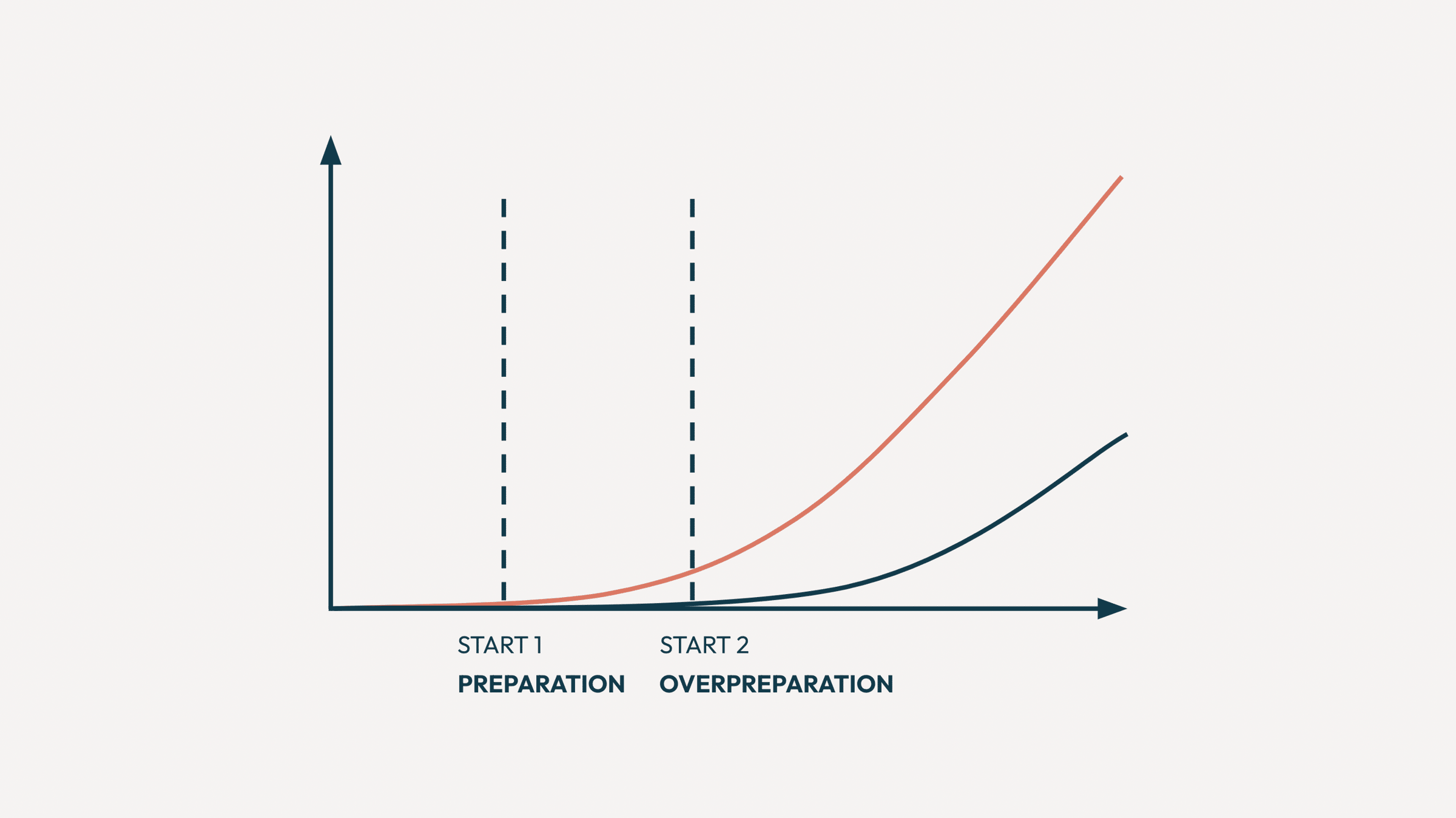 START 1
PREPARATION

START 2
OVERPREPARATION